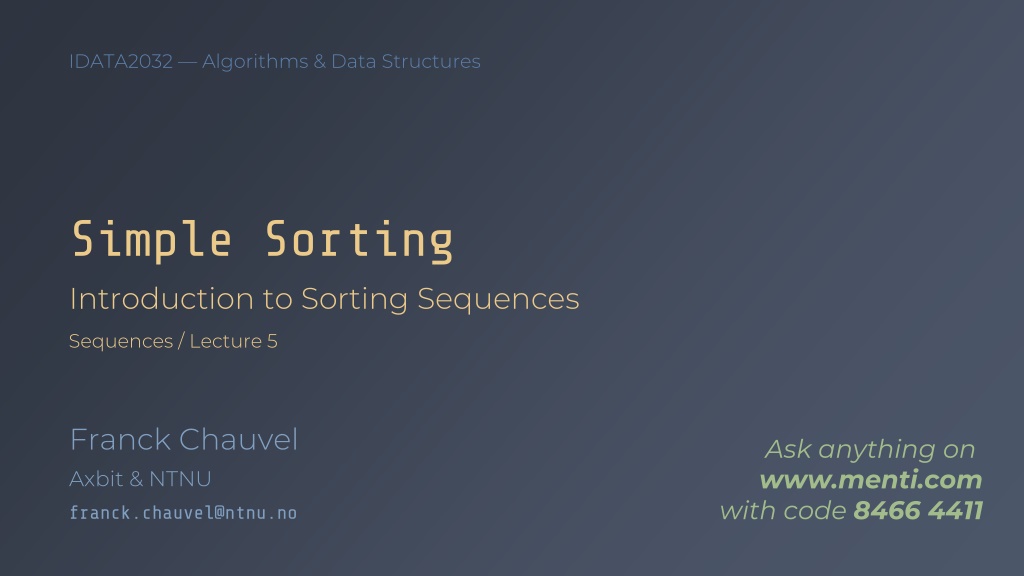 IDATA2032 — Algorithms & Data Structures

Simple Sorting

Introduction to Sorting Sequences

Sequences / Lecture 5

Franck Chauvel

Axbit & NTNU

franck.chauvel@ntnu.no

Ask anything on
www.menti.com
with code 8466 4411